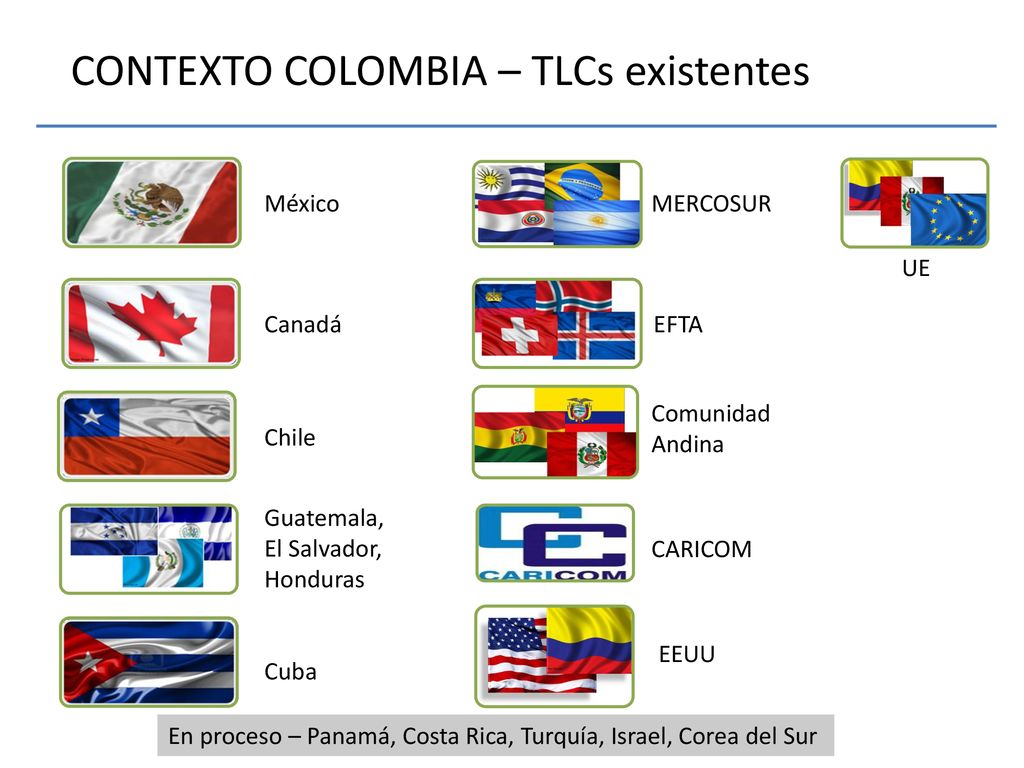 CONTEXTO COLOMBIA – TLCs existentes

México

Canadá

Chile

Guatemala, El Salvador, Honduras

Cuba

MERCOSUR

EFTA

Comunidad Andina

CARICOM

CARICOM

EEUU

UE

En proceso – Panamá, Costa Rica, Turquía, Israel, Corea del Sur